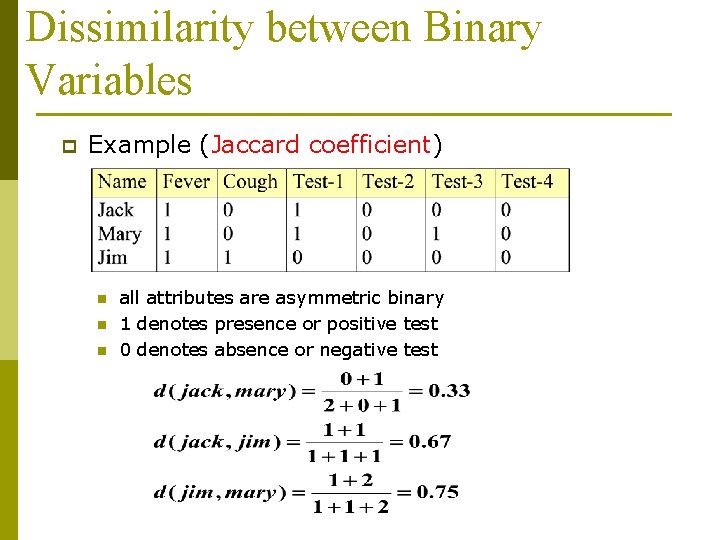 Dissimilarity between Binary Variables

Example (Jaccard coefficient)

| Name | Fever | Cough | Test-1 | Test-2 | Test-3 | Test-4 |
|---|---|---|---|---|---|---|
| Jack | 1 | 0 | 1 | 0 | 0 | 0 |
| Mary | 1 | 0 | 1 | 0 | 1 | 0 |
| Jim | 1 | 1 | 0 | 0 | 0 | 0 |

all attributes are asymmetric binary

1 denotes presence or positive test

0 denotes absence or negative test

$d(jack, mary) = \frac{0+1}{2+0+1} = 0.33$

$d(jack, jim) = \frac{1+1}{1+1+1} = 0.67$

$d(jim, mary) = \frac{1+2}{1+1+2} = 0.75$